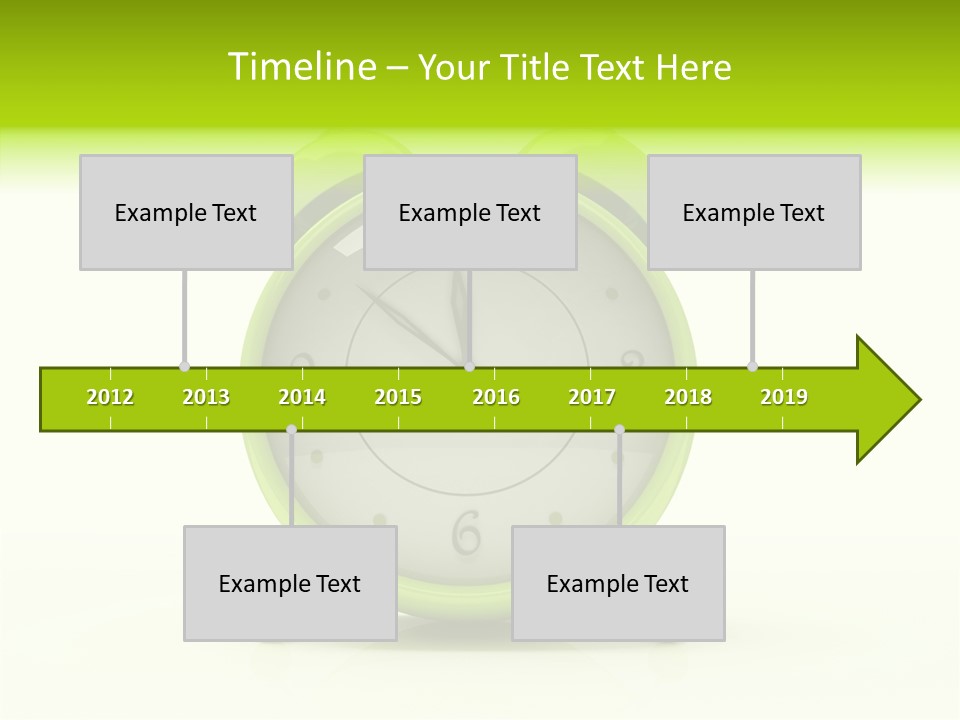 Timeline – Your Title Text Here

Example Text

Example Text

Example Text

2012 2013 2014 2015 2016 2017 2018 2019

Example Text

Example Text